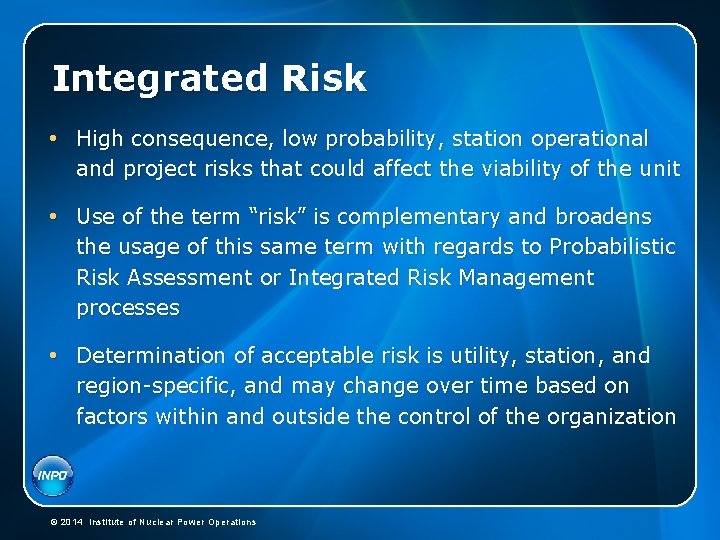 Integrated Risk

• High consequence, low probability, station operational and project risks that could affect the viability of the unit

• Use of the term “risk” is complementary and broadens the usage of this same term with regards to Probabilistic Risk Assessment or Integrated Risk Management processes

• Determination of acceptable risk is utility, station, and region-specific, and may change over time based on factors within and outside the control of the organization

INPO

© 2014 Institute of Nuclear Power Operations